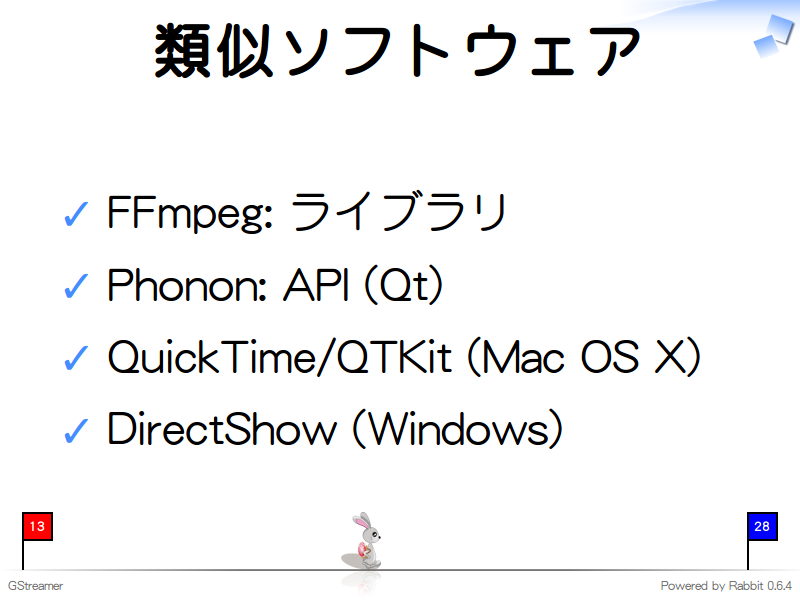 類似ソフトウェア

✓ FFmpeg: ライブラリ
✓ Phonon: API (Qt)
✓ QuickTime/QTKit (Mac OS X)
✓ DirectShow (Windows)

13

28

GStreamer

Powered by Rabbit 0.6.4